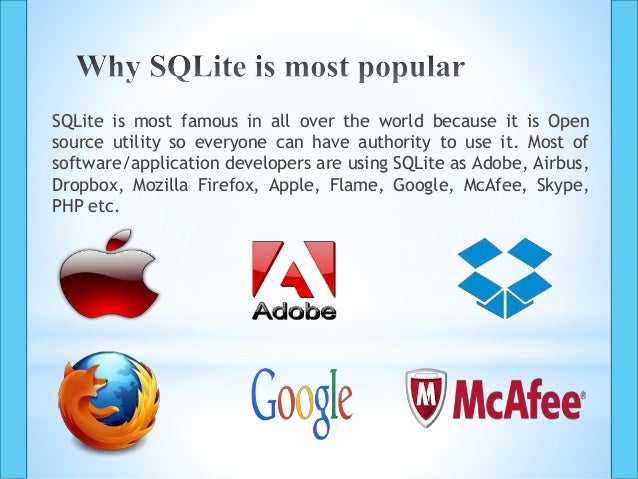 Why SQLite is most popular

SQLite is most famous in all over the world because it is Open source utility so everyone can have authority to use it. Most of software/application developers are using SQLite as Adobe, Airbus, Dropbox, Mozilla Firefox, Apple, Flame, Google, McAfee, Skype, PHP etc.

Adobe

Google

M McAfee®